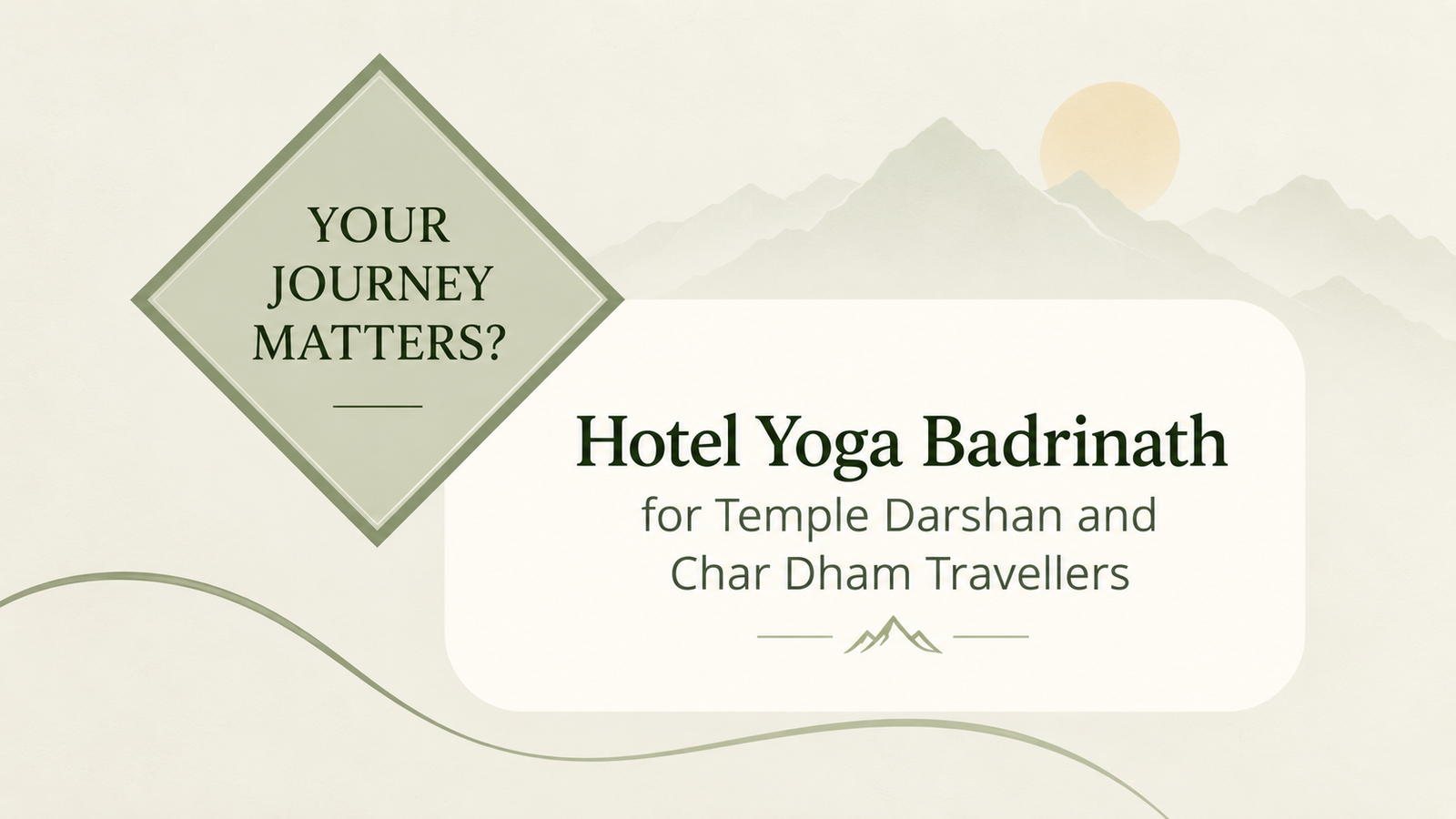 YOUR JOURNEY MATTERS?

Hotel Yoga Badrinath

for Temple Darshan and Char Dham Travellers